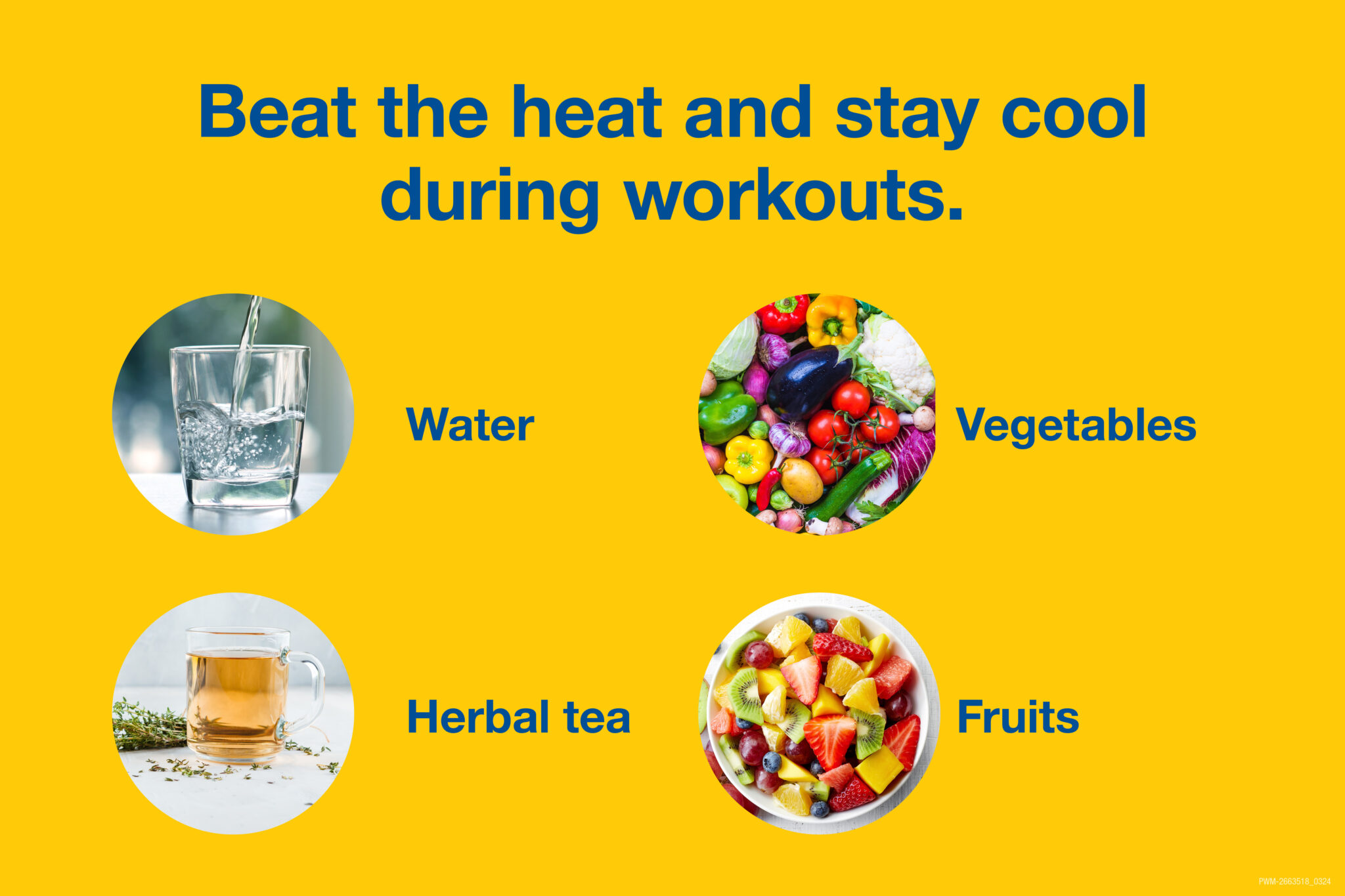 Beat the heat and stay cool during workouts.

Water

Vegetables

Herbal tea

Fruits

PWM-2663518_0324